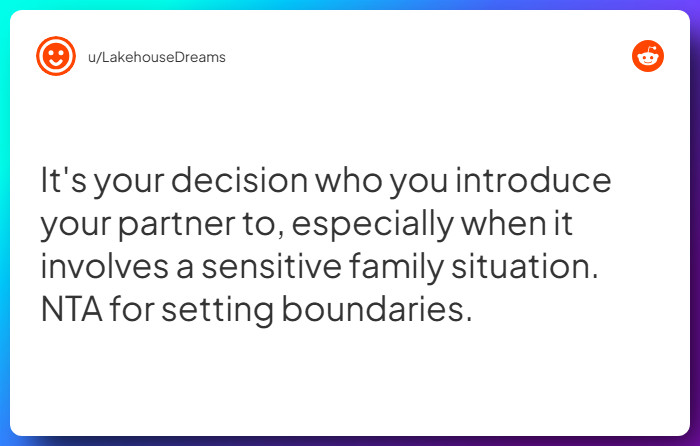 u/LakehouseDreams

It's your decision who you introduce your partner to, especially when it involves a sensitive family situation. NTA for setting boundaries.